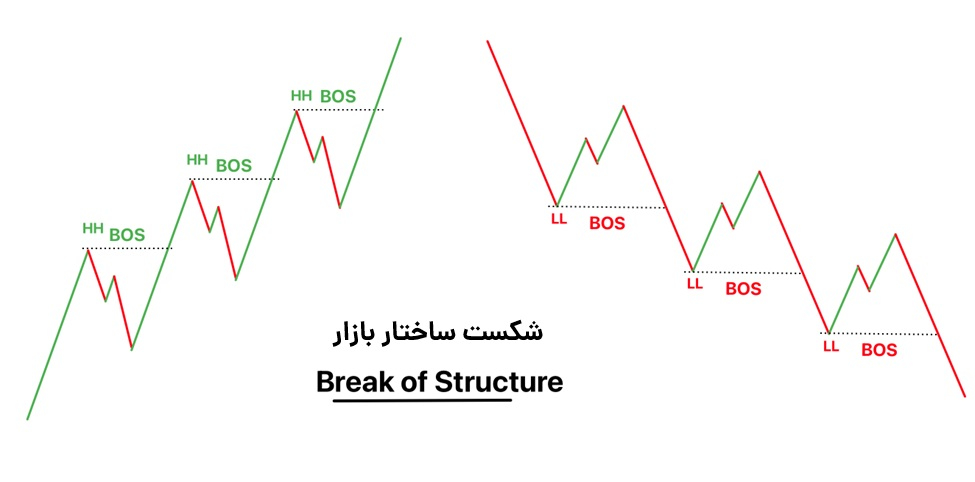 HH BOS
HH BOS
HH BOS
LL BOS
LL BOS
LL BOS
شکست ساختار بازار
Break of Structure